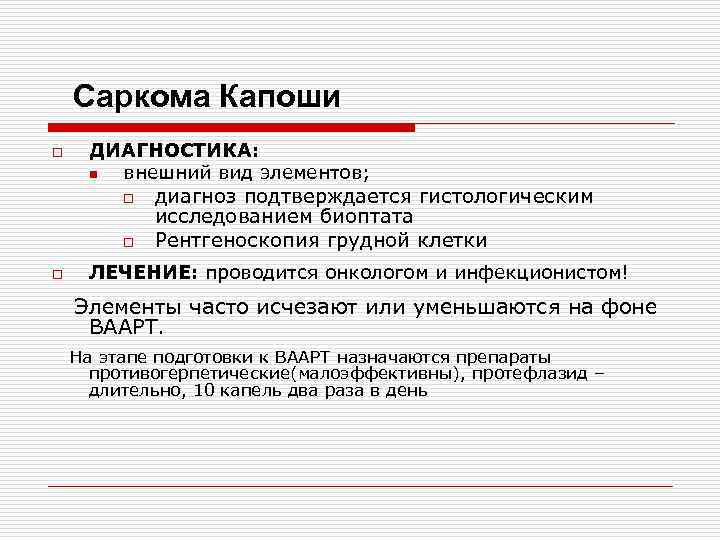 Саркома Капоши

ДИАГНОСТИКА:

внешний вид элементов;

диагноз подтверждается гистологическим исследованием биоптата

Рентгеноскопия грудной клетки

ЛЕЧЕНИЕ: проводится онкологом и инфекционистом!

Элементы часто исчезают или уменьшаются на фоне ВААРТ.

На этапе подготовки к ВААРТ назначаются препараты противогерпетические(малоэффективны), протефлазид – длительно, 10 капель два раза в день